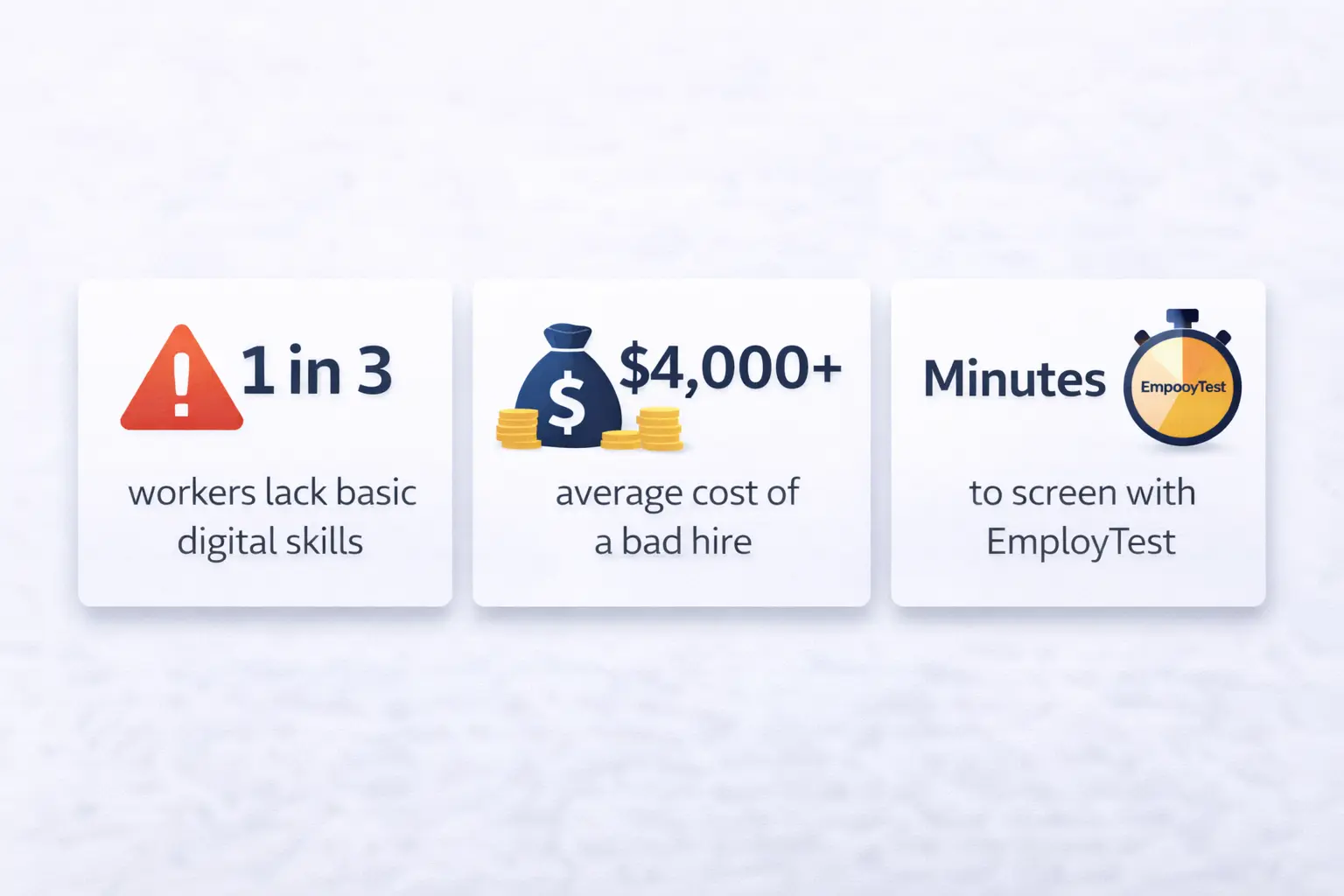 1 in 3

workers lack basic digital skills

$

$4,000+

average cost of a bad hire

Minutes

EmpooyTest

to screen with EmployTest